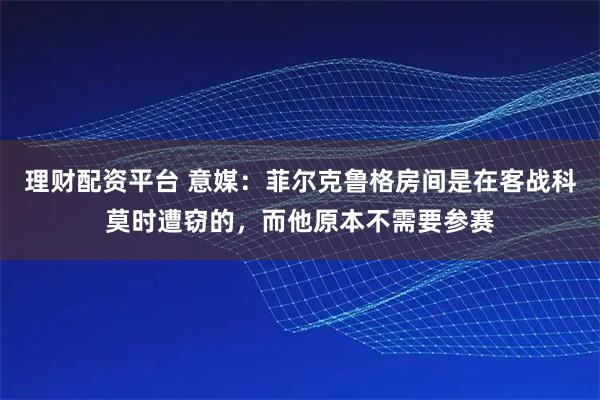 理财配资平台 意媒：菲尔克鲁格房间是在客战科莫时遭窃的，而他原本不需要参赛